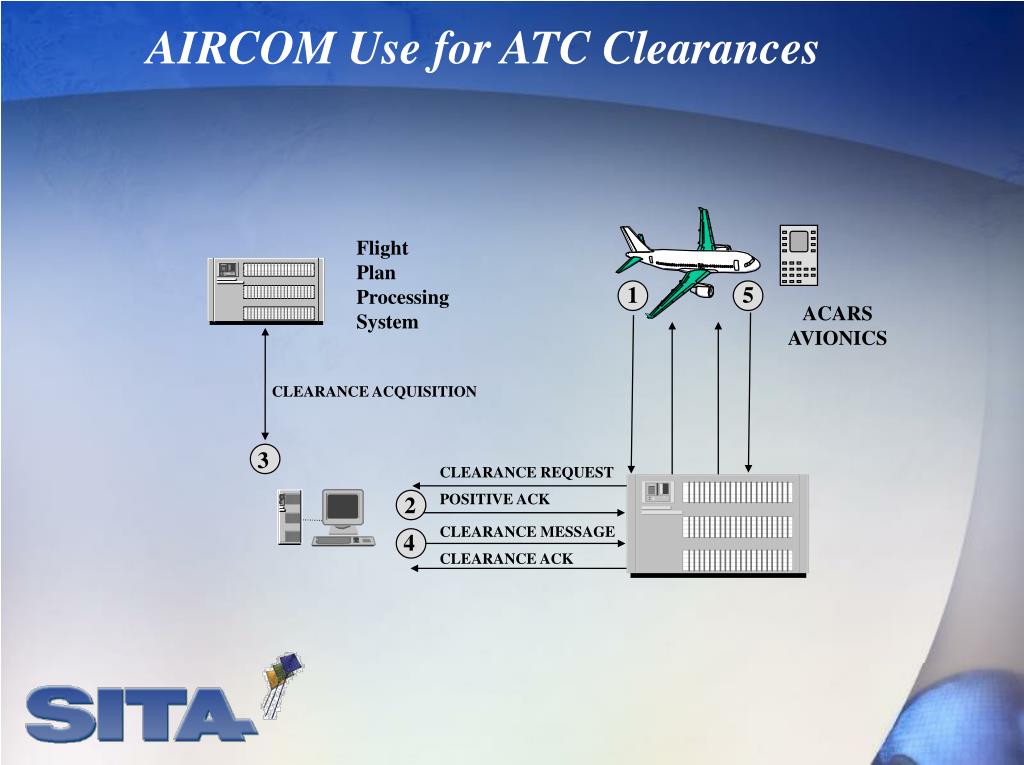 AIRCOM Use for ATC Clearances

Flight Plan Processing System

1

5

ACARS AVIONICS

CLEARANCE ACQUISITION

3

CLEARANCE REQUEST

2

POSITIVE ACK

CLEARANCE MESSAGE

4

CLEARANCE ACK

SITA